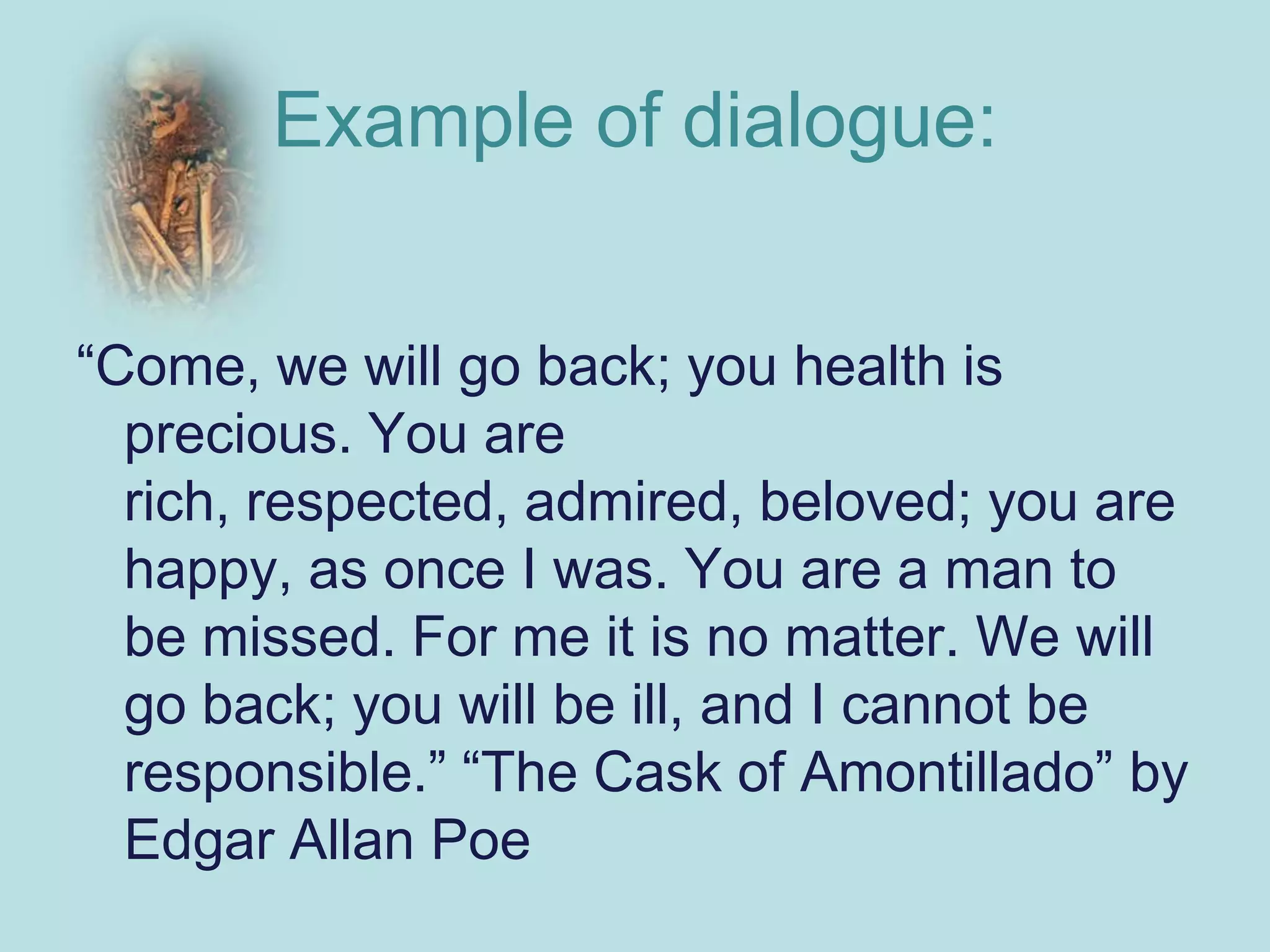 Example of dialogue:

“Come, we will go back; you health is precious. You are rich, respected, admired, beloved; you are happy, as once I was. You are a man to be missed. For me it is no matter. We will go back; you will be ill, and I cannot be responsible.” “The Cask of Amontillado” by Edgar Allan Poe